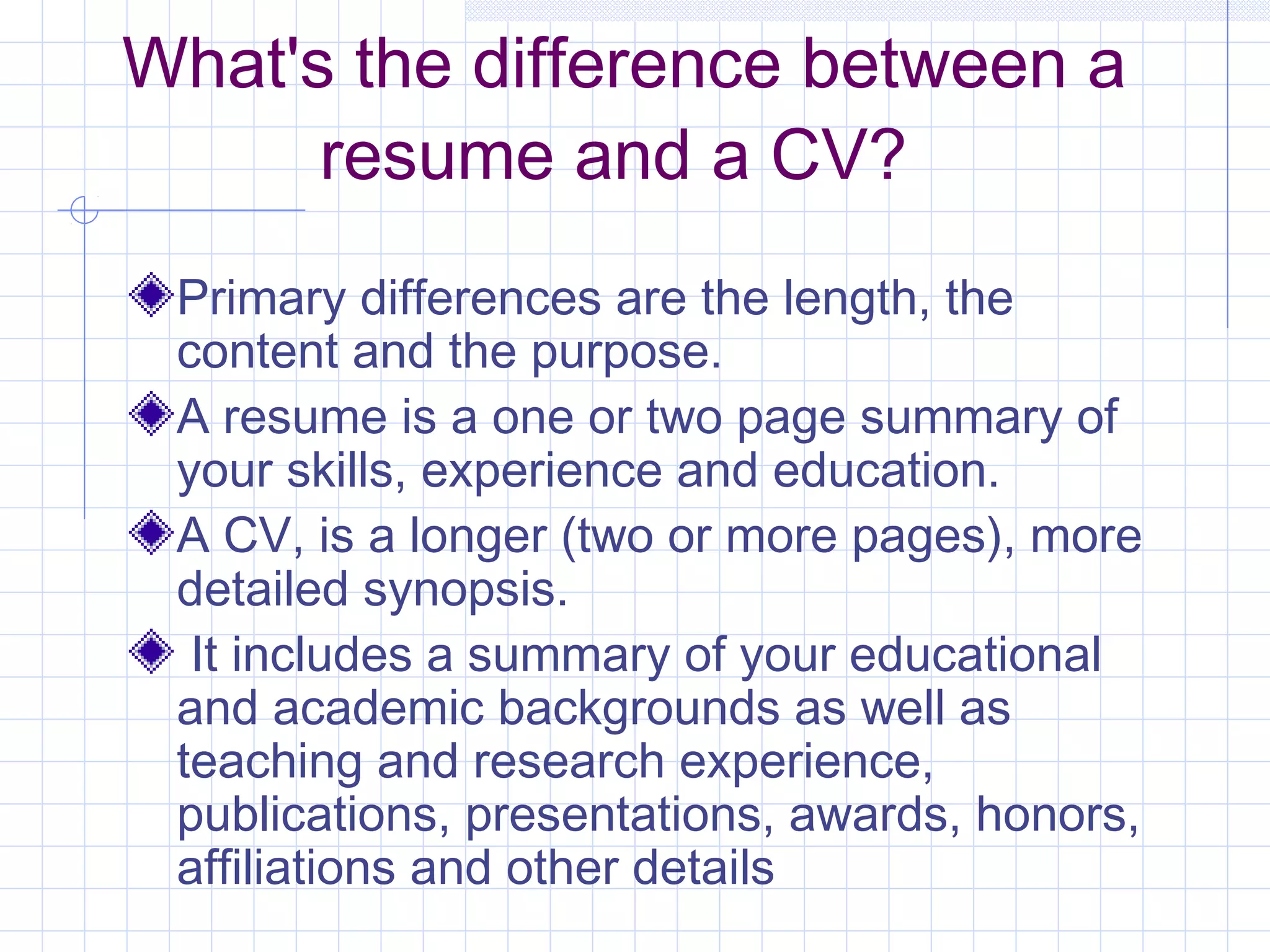 What's the difference between a resume and a CV?

Primary differences are the length, the content and the purpose.

A resume is a one or two page summary of your skills, experience and education.

A CV, is a longer (two or more pages), more detailed synopsis.

It includes a summary of your educational and academic backgrounds as well as teaching and research experience, publications, presentations, awards, honors, affiliations and other details